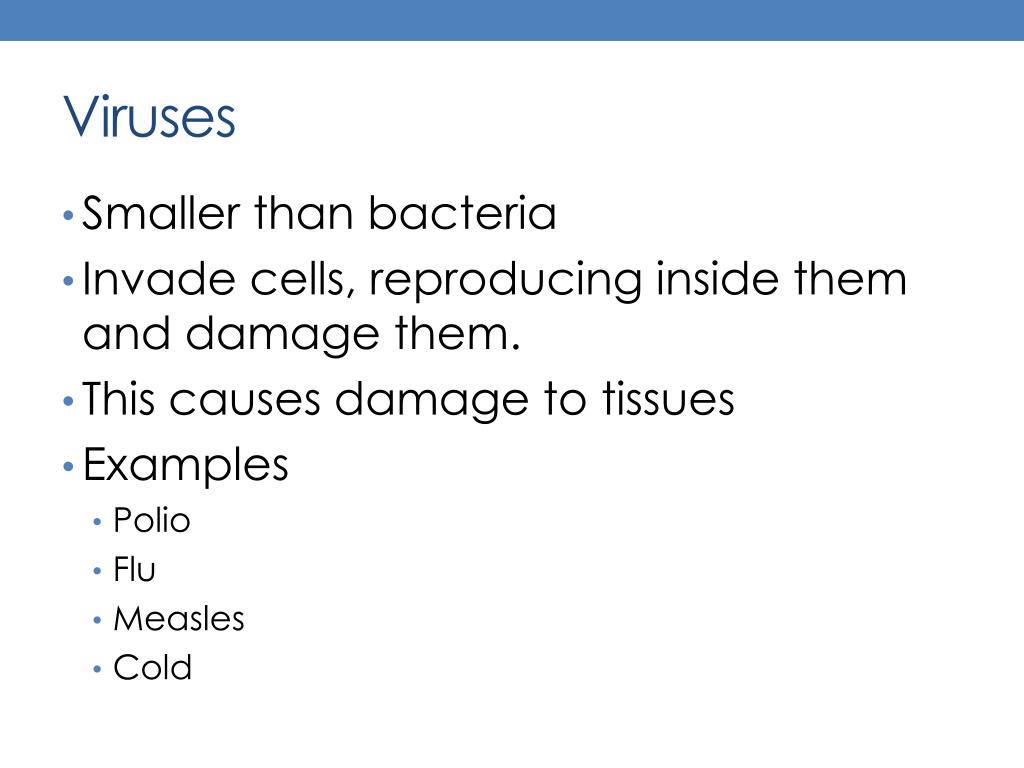 Viruses

• Smaller than bacteria
• Invade cells, reproducing inside them and damage them.
• This causes damage to tissues
• Examples
  • Polio
  • Flu
  • Measles
  • Cold